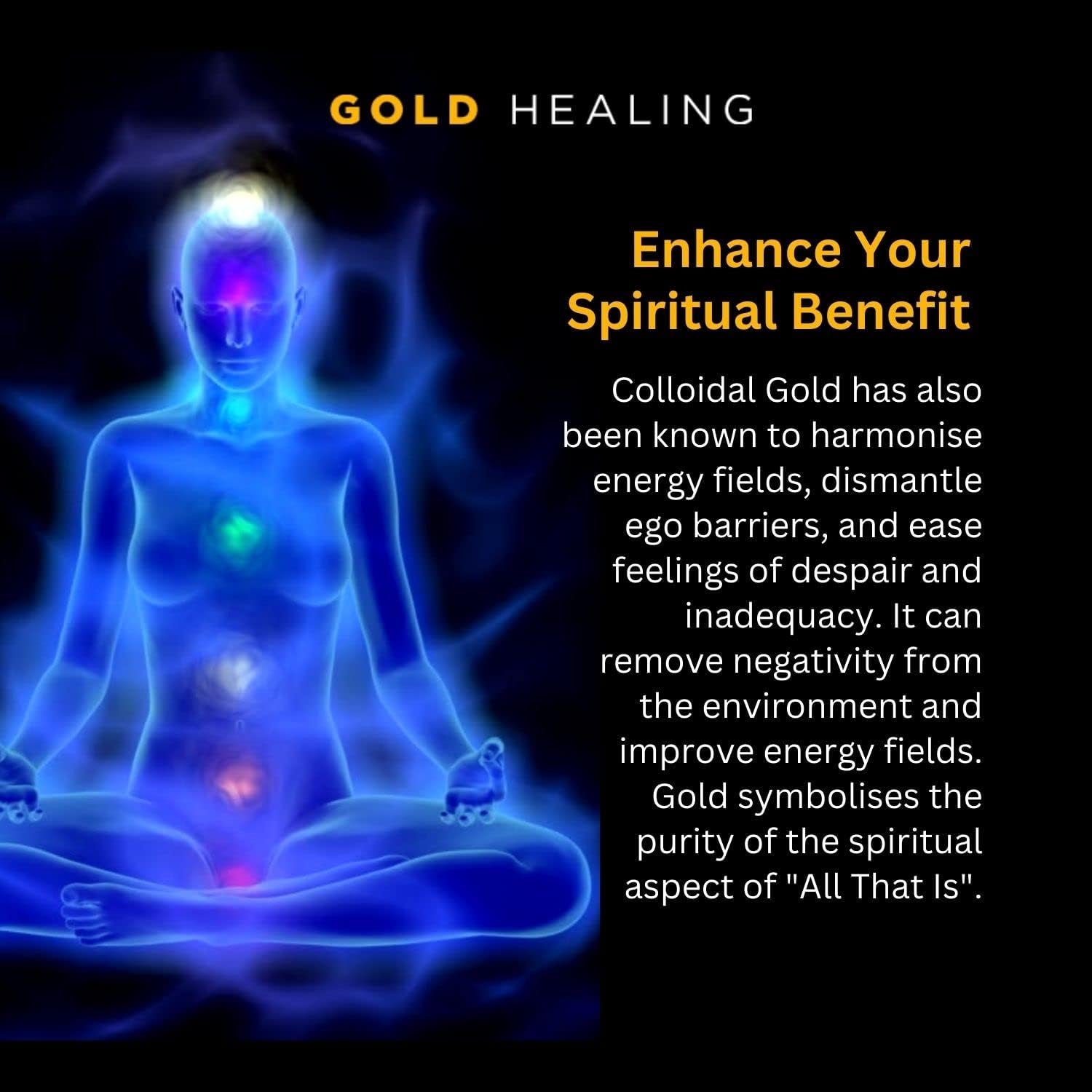 GOLD HEALING

Enhance Your Spiritual Benefit

Colloidal Gold has also been known to harmonise energy fields, dismantle ego barriers, and ease feelings of despair and inadequacy. It can remove negativity from the environment and improve energy fields. Gold symbolises the purity of the spiritual aspect of "All That Is".